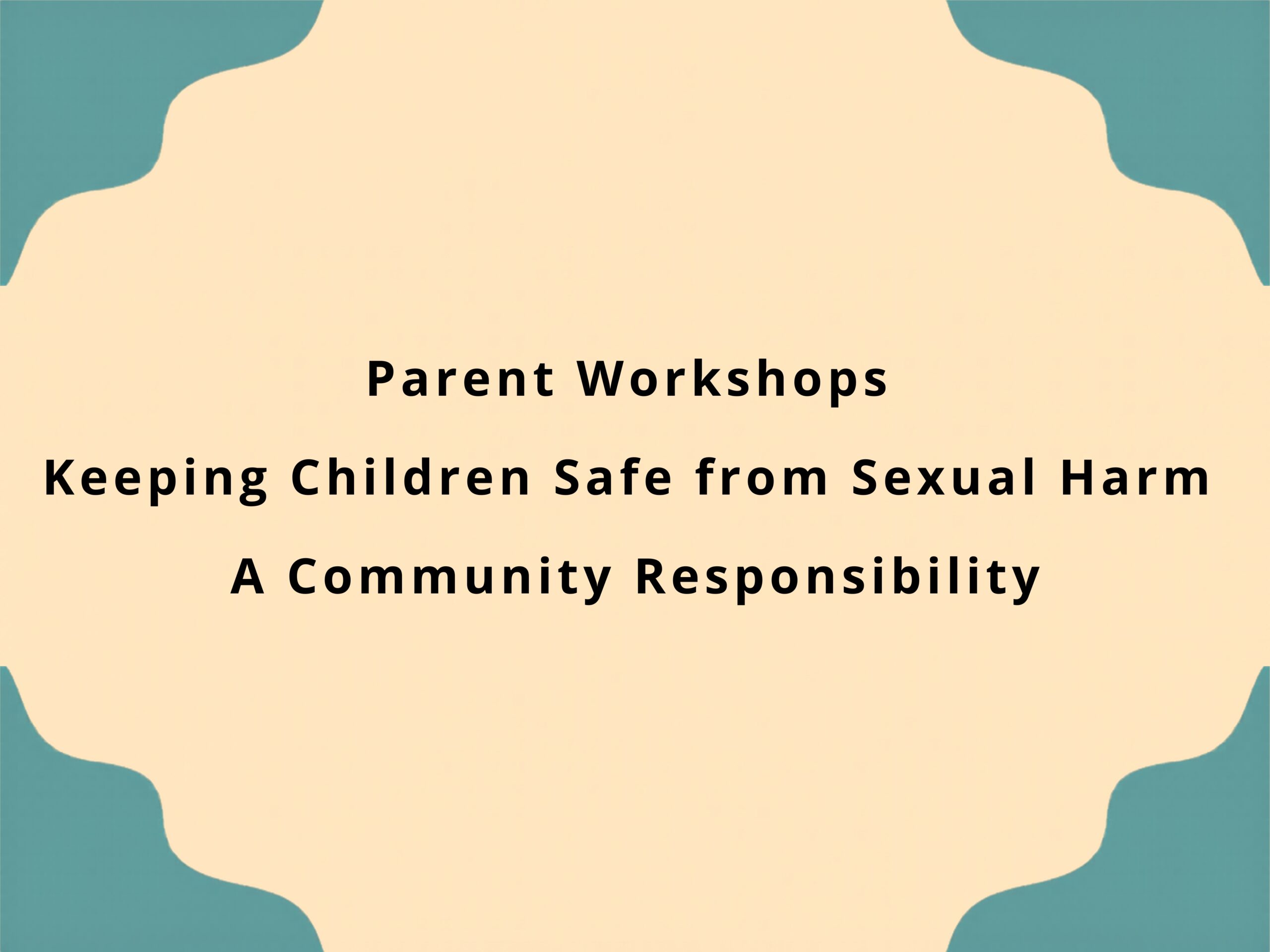 Parent Workshops

Keeping Children Safe from Sexual Harm

A Community Responsibility